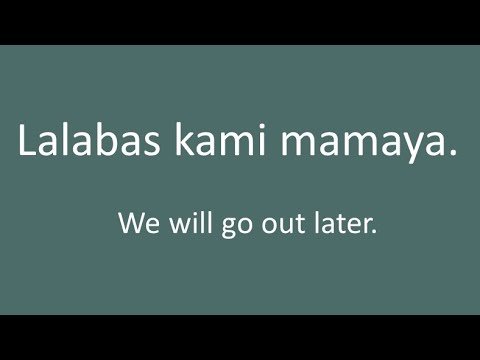 Lalabas kami mamaya.

We will go out later.